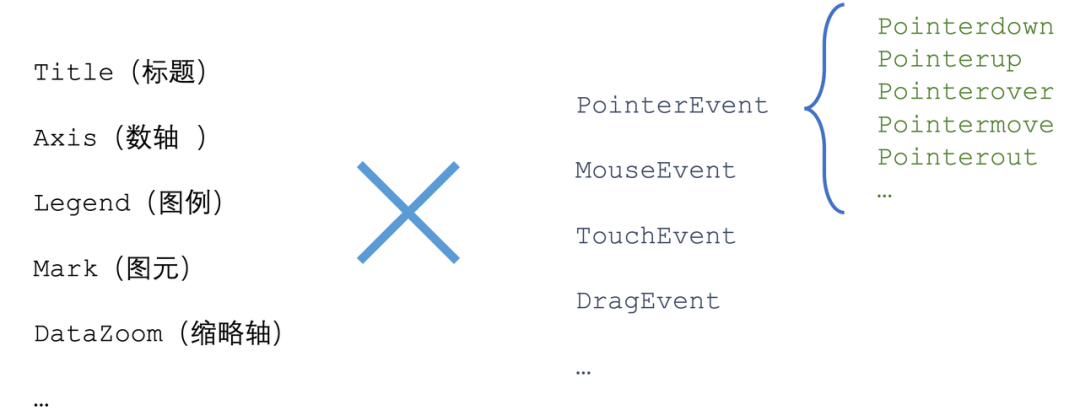 Title（标题）

Axis（数轴 ）

Legend（图例）

Mark（图元）

DataZoom（缩略轴）

…

PointerEvent

MouseEvent

TouchEvent

DragEvent

…

Pointerdown
Pointerup
Pointerover
Pointermove
Pointerout
…